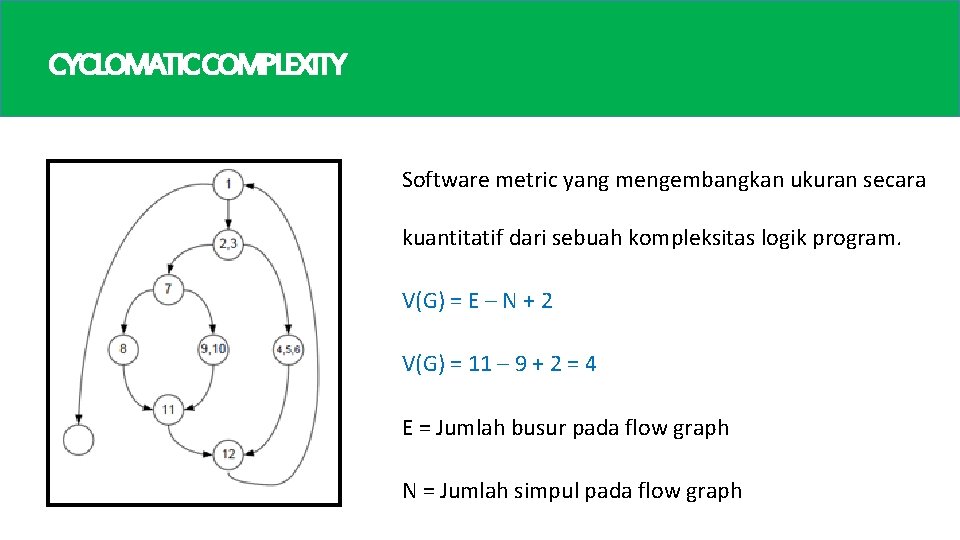 CYCLOMATIC COMPLEXITY

1

2,3

7

8

9,10

4,5,6

11

12

Software metric yang mengembangkan ukuran secara kuantitatif dari sebuah kompleksitas logik program.

V(G) = E – N + 2

V(G) = 11 – 9 + 2 = 4

E = Jumlah busur pada flow graph

N = Jumlah simpul pada flow graph